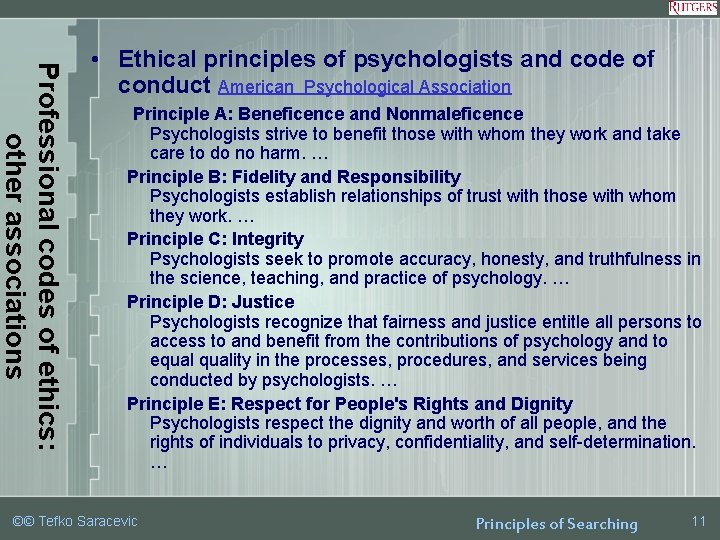 RUTGERS

Professional codes of ethics: other associations

• Ethical principles of psychologists and code of conduct American Psychological Association

Principle A: Beneficence and Nonmaleficence
Psychologists strive to benefit those with whom they work and take care to do no harm. …

Principle B: Fidelity and Responsibility
Psychologists establish relationships of trust with those with whom they work. …

Principle C: Integrity
Psychologists seek to promote accuracy, honesty, and truthfulness in the science, teaching, and practice of psychology. …

Principle D: Justice
Psychologists recognize that fairness and justice entitle all persons to access to and benefit from the contributions of psychology and to equal quality in the processes, procedures, and services being conducted by psychologists. …

Principle E: Respect for People's Rights and Dignity
Psychologists respect the dignity and worth of all people, and the rights of individuals to privacy, confidentiality, and self-determination. …

©© Tefko Saracevic

Principles of Searching

11